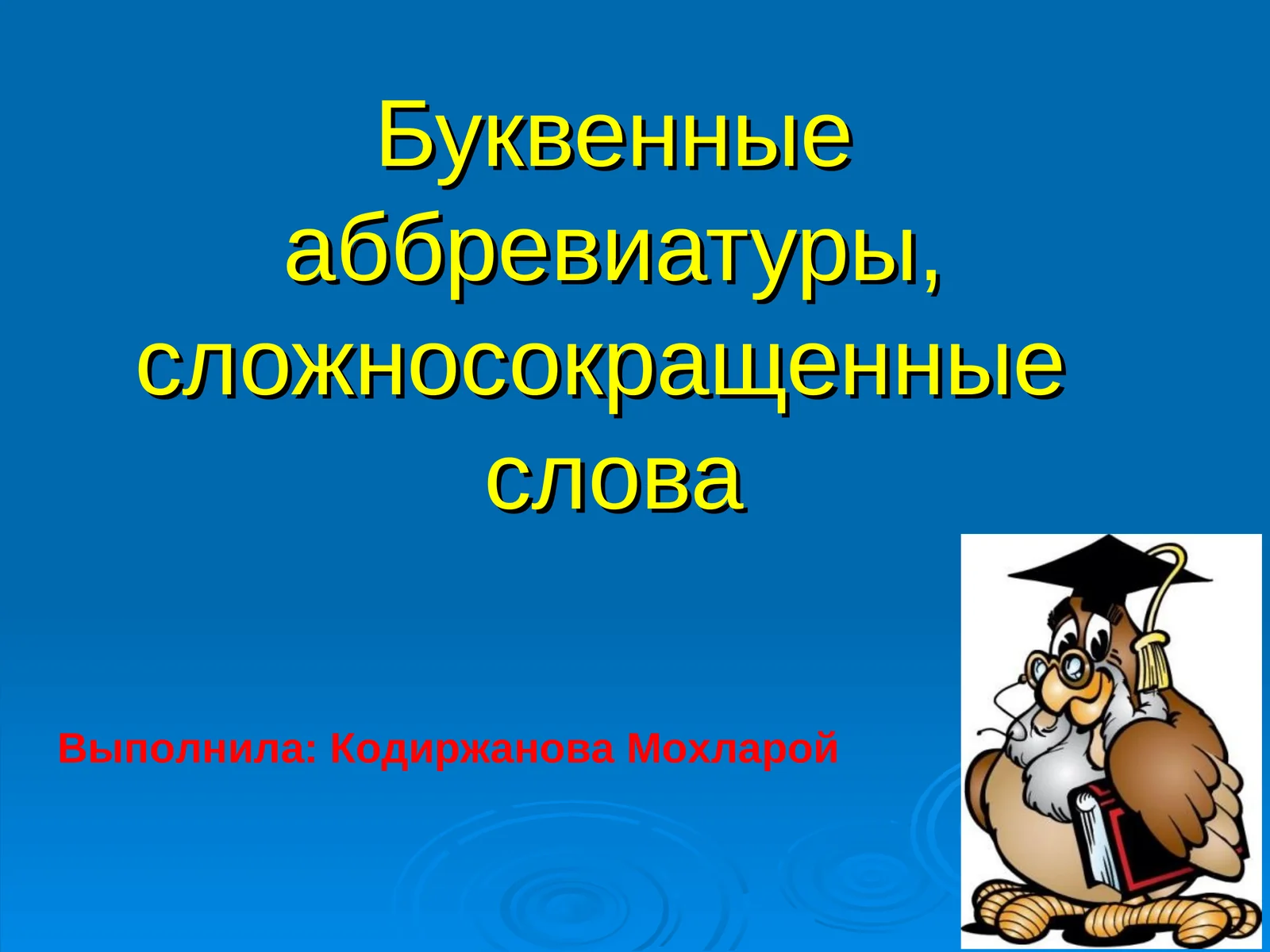 Буквенные аббревиатуры, сложносокращенные слова

Выполнила: Кодиржанова Мохларой